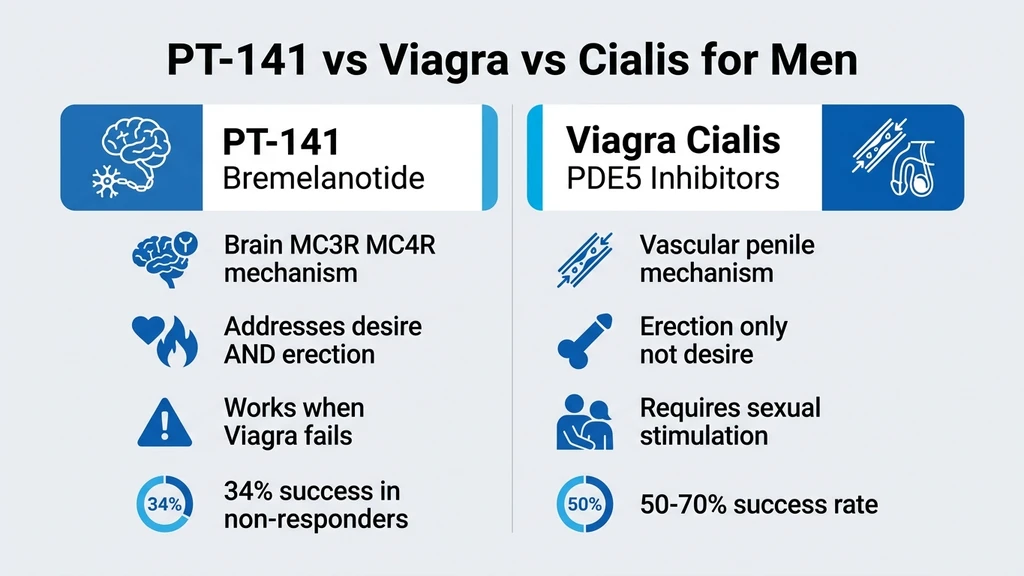 PT-141 vs Viagra vs Cialis for Men

PT-141
Bremelanotide

Brain MC3R MC4R mechanism

Addresses desire AND erection

Works when Viagra fails

34%

34% success in non-responders

Viagra Cialis
PDE5 Inhibitors

Vascular penile mechanism

Erection only not desire

Requires sexual stimulation

50%

50-70% success rate